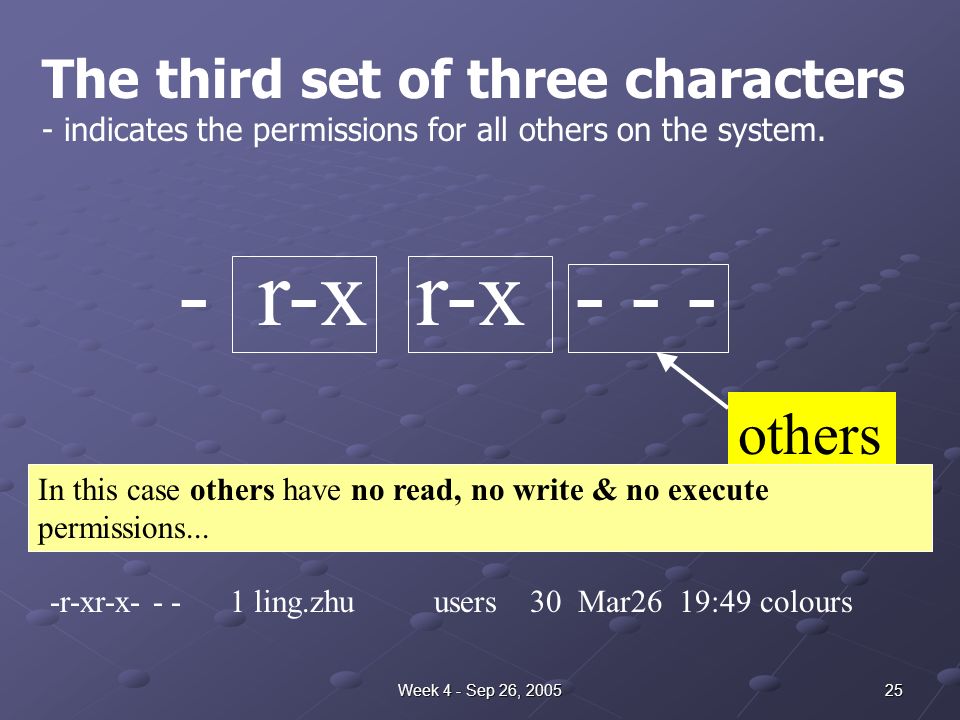 The third set of three characters
- indicates the permissions for all others on the system.

- r-x r-x - - -

others

In this case others have no read, no write & no execute permissions...

-r-xr-x- - - 1 ling.zhu users 30 Mar26 19:49 colours

Week 4 - Sep 26, 2005

25